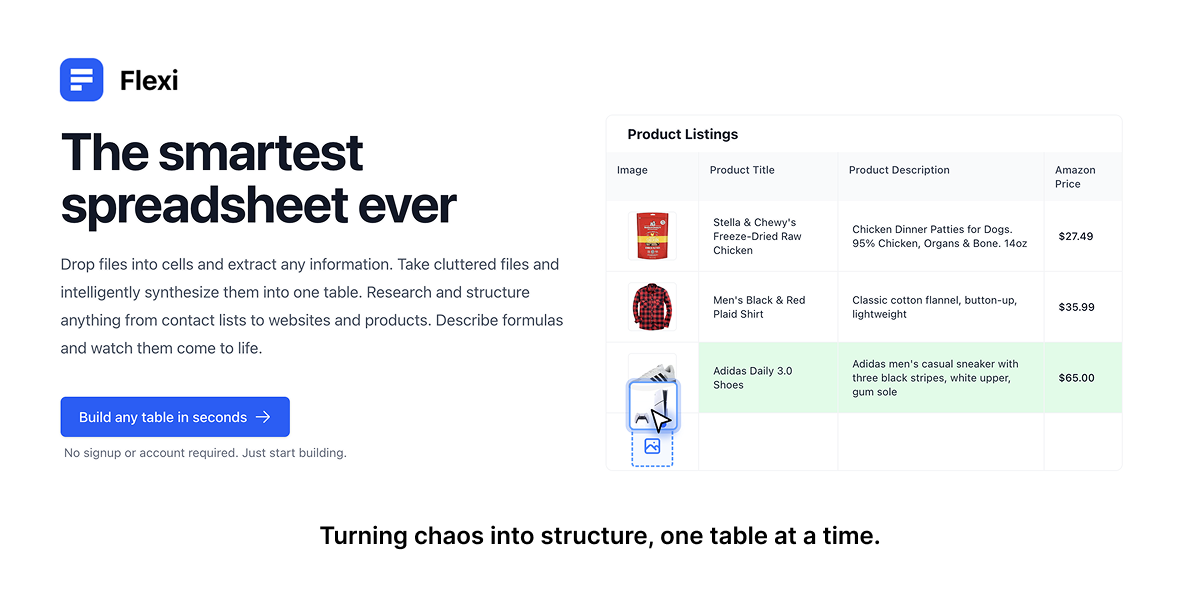 Flexi

The smartest spreadsheet ever

Drop files into cells and extract any information. Take cluttered files and intelligently synthesize them into one table. Research and structure anything from contact lists to websites and products. Describe formulas and watch them come to life.

Build any table in seconds →

No signup or account required. Just start building.

Product Listings

| Image | Product Title | Product Description | Amazon Price |
|---|---|---|---|
| | Stella & Chewy's Freeze-Dried Raw Chicken | Chicken Dinner Patties for Dogs. 95% Chicken, Organs & Bone. 14oz | $27.49 |
| | Men's Black & Red Plaid Shirt | Classic cotton flannel, button-up, lightweight | $35.99 |
| | Adidas Daily 3.0 Shoes | Adidas men's casual sneaker with three black stripes, white upper, gum sole | $65.00 |
| | | | |

Turning chaos into structure, one table at a time.